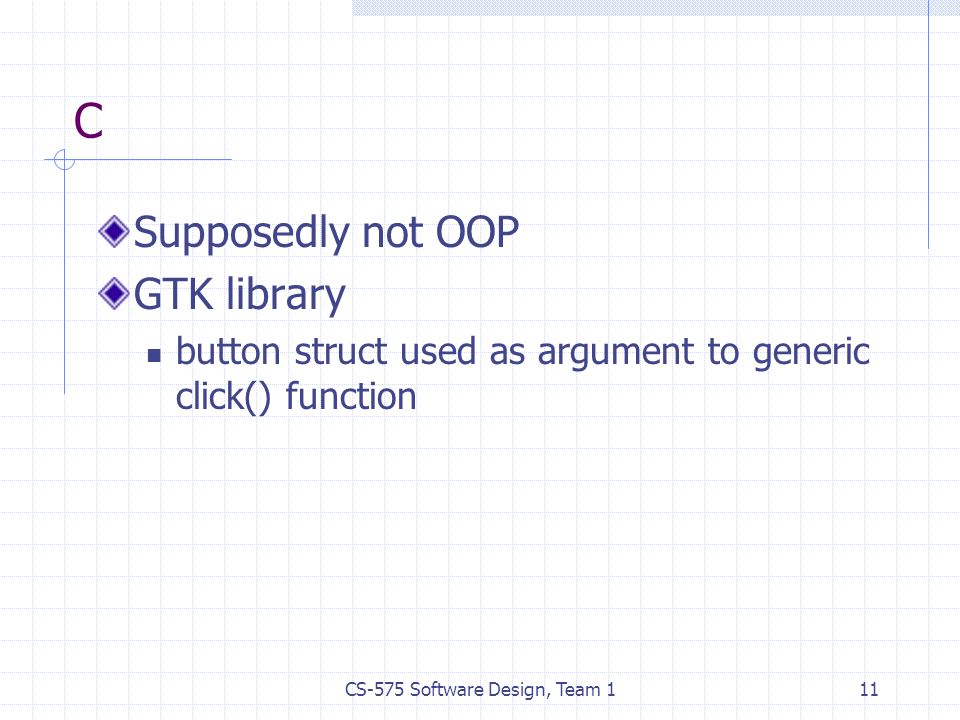 C

Supposedly not OOP

GTK library

button struct used as argument to generic click() function

CS-575 Software Design, Team 1

11